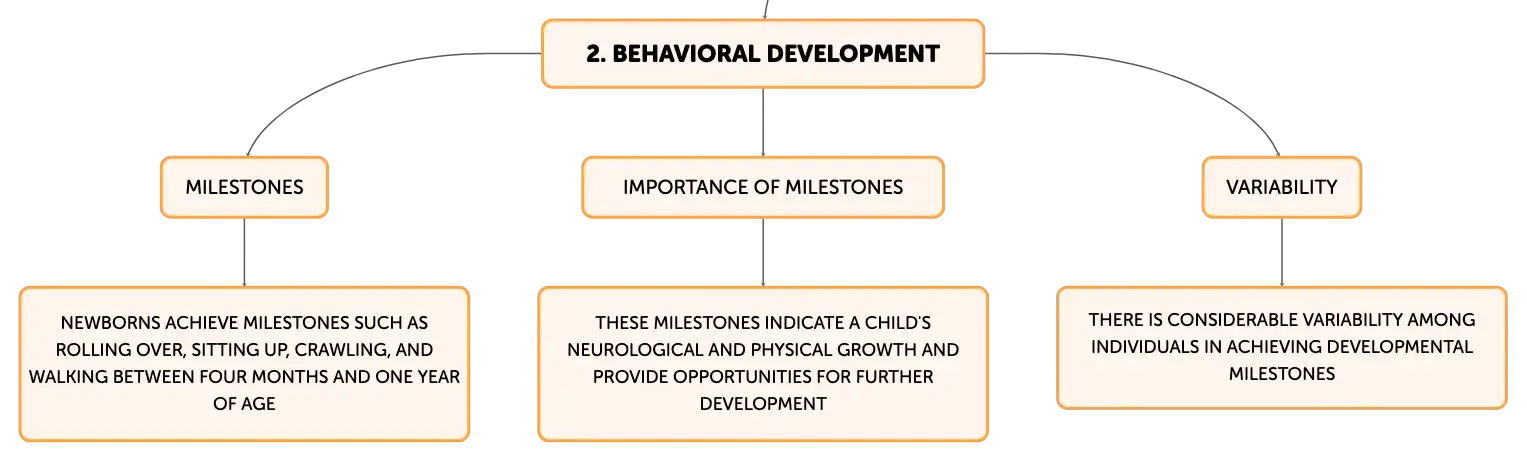 2. BEHAVIORAL DEVELOPMENT

MILESTONES

NEWBORNS ACHIEVE MILESTONES SUCH AS ROLLING OVER, SITTING UP, CRAWLING, AND WALKING BETWEEN FOUR MONTHS AND ONE YEAR OF AGE

IMPORTANCE OF MILESTONES

THESE MILESTONES INDICATE A CHILD'S NEUROLOGICAL AND PHYSICAL GROWTH AND PROVIDE OPPORTUNITIES FOR FURTHER DEVELOPMENT

VARIABILITY

THERE IS CONSIDERABLE VARIABILITY AMONG INDIVIDUALS IN ACHIEVING DEVELOPMENTAL MILESTONES